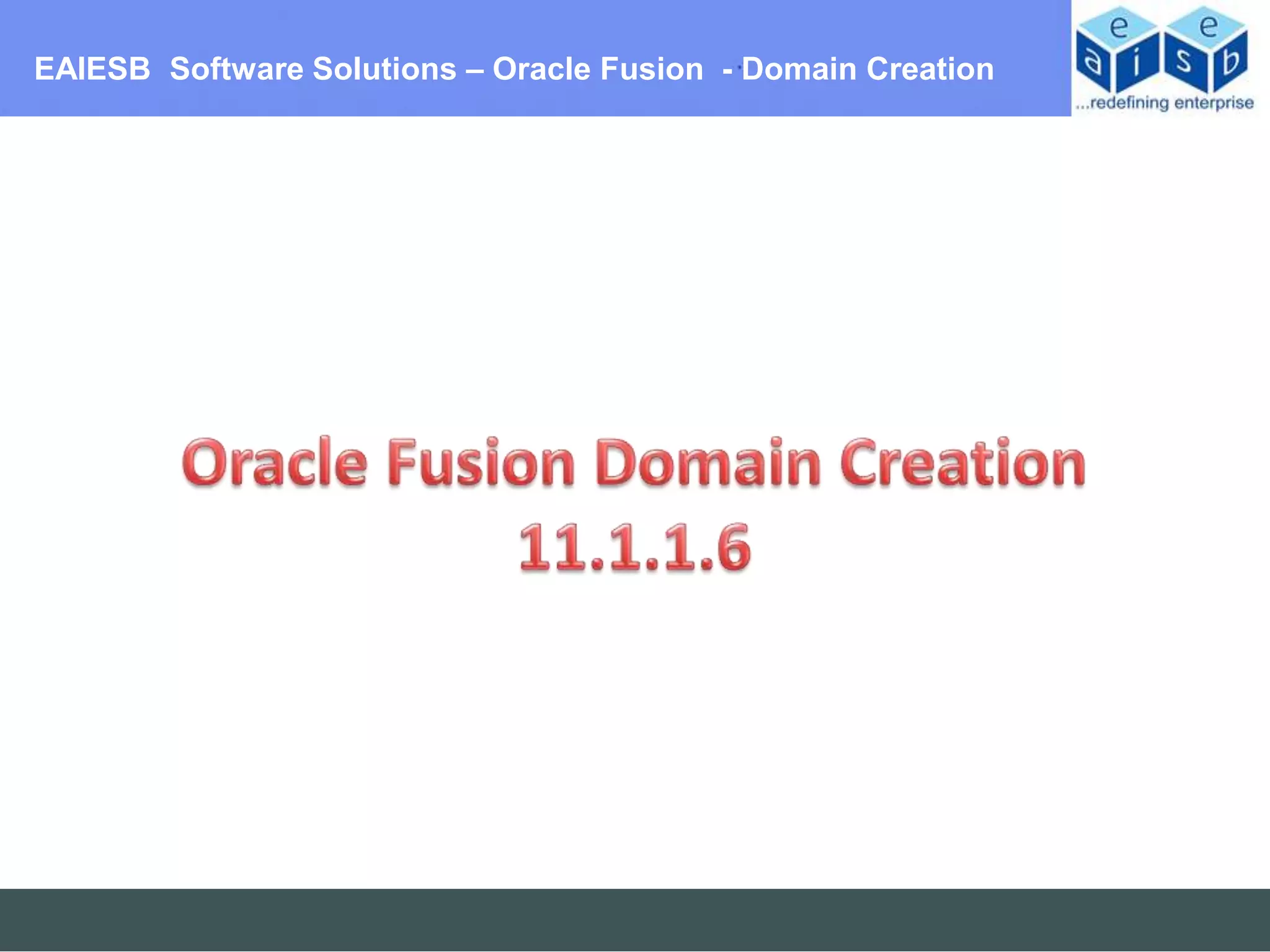 EAIESB Software Solutions – Oracle Fusion - Domain Creation

e e a i s b

...redefining enterprise

Oracle Fusion Domain Creation 11.1.1.6